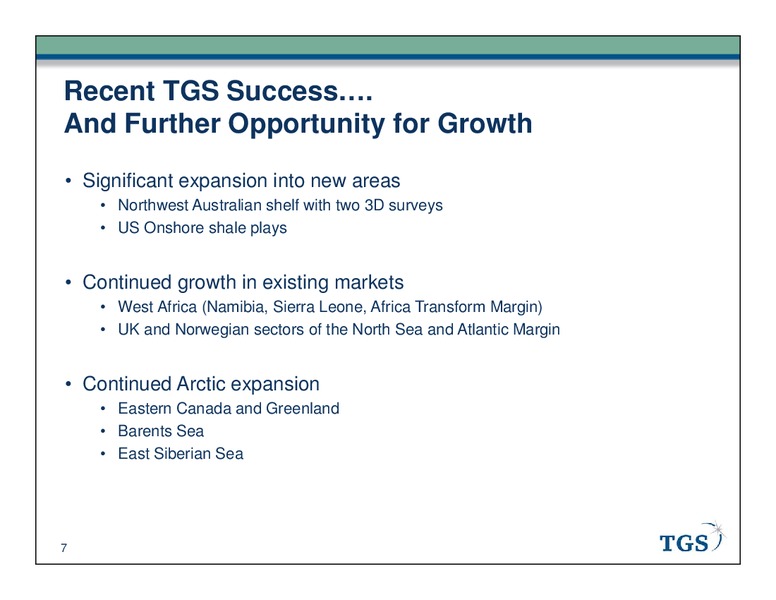 Recent TGS Success….
And Further Opportunity for Growth

• Significant expansion into new areas
  • Northwest Australian shelf with two 3D surveys
  • US Onshore shale plays

• Continued growth in existing markets
  • West Africa (Namibia, Sierra Leone, Africa Transform Margin)
  • UK and Norwegian sectors of the North Sea and Atlantic Margin

• Continued Arctic expansion
  • Eastern Canada and Greenland
  • Barents Sea
  • East Siberian Sea

7

TGS